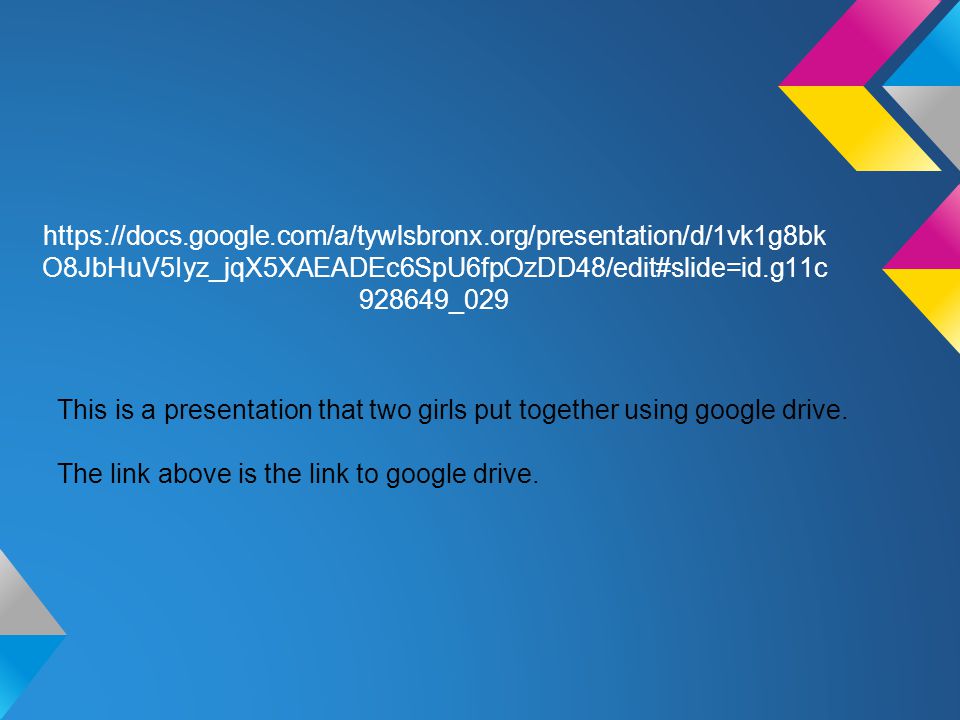 https://docs.google.com/a/tywlsbronx.org/presentation/d/1vk1g8bkO8JbHuV5Iyz_jqX5XAEADEc6SpU6fpOzDD48/edit#slide=id.g11c928649_029

This is a presentation that two girls put together using google drive.

The link above is the link to google drive.